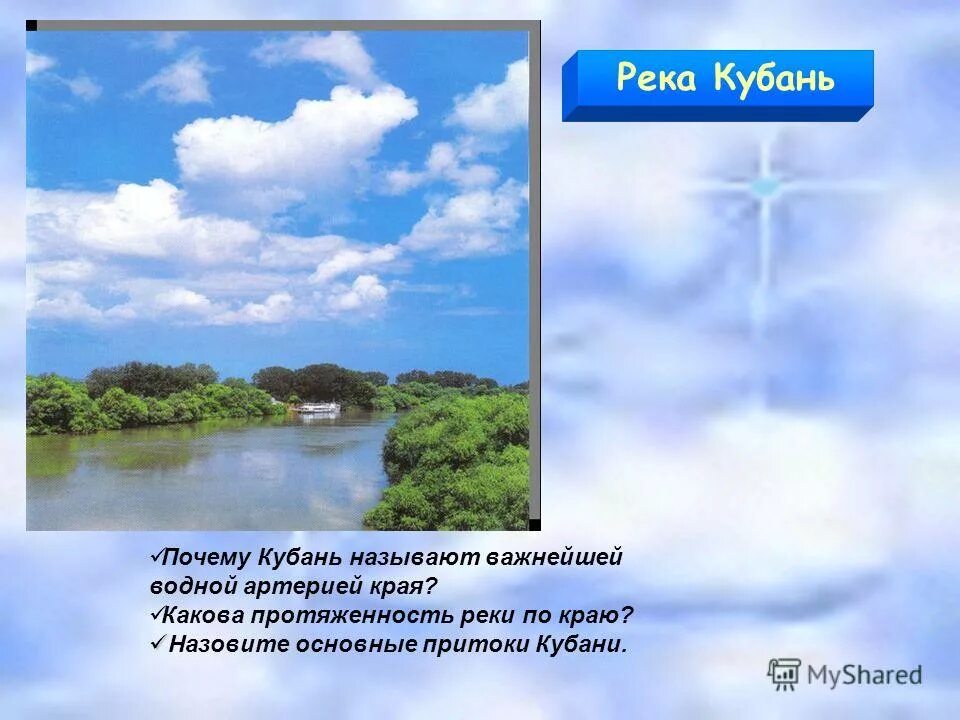 Река Кубань

✓Почему Кубань называют важнейшей водной артерией края?
✓Какова протяженность реки по краю?
✓ Назовите основные притоки Кубани.

MyShared